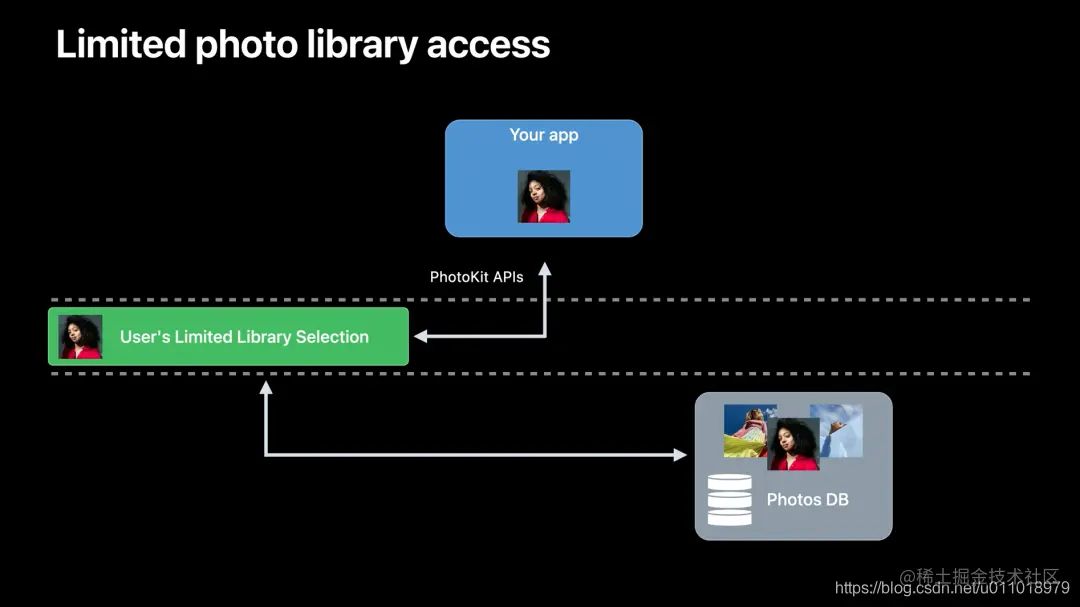 Limited photo library access

Your app

PhotoKit APIs

User's Limited Library Selection

Photos DB

@稀土掘金技术社区
https://blog.csdn.net/u011018979